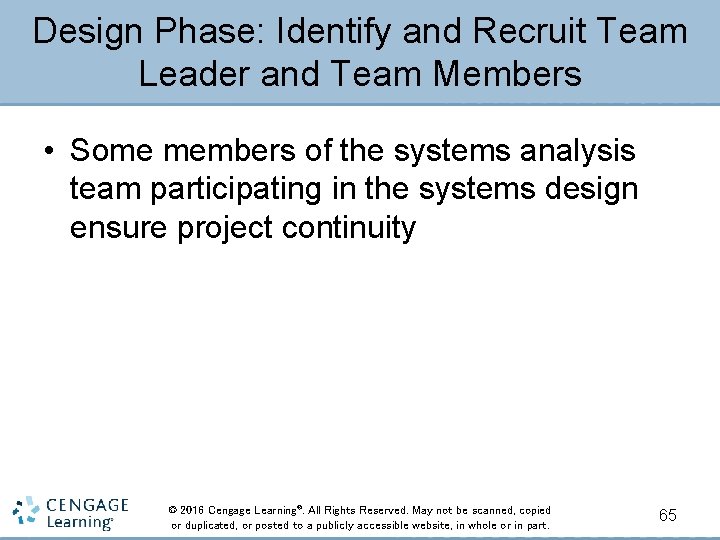 Design Phase: Identify and Recruit Team Leader and Team Members

• Some members of the systems analysis team participating in the systems design ensure project continuity

CENGAGE Learning®

© 2016 Cengage Learning®. All Rights Reserved. May not be scanned, copied or duplicated, or posted to a publicly accessible website, in whole or in part.

65